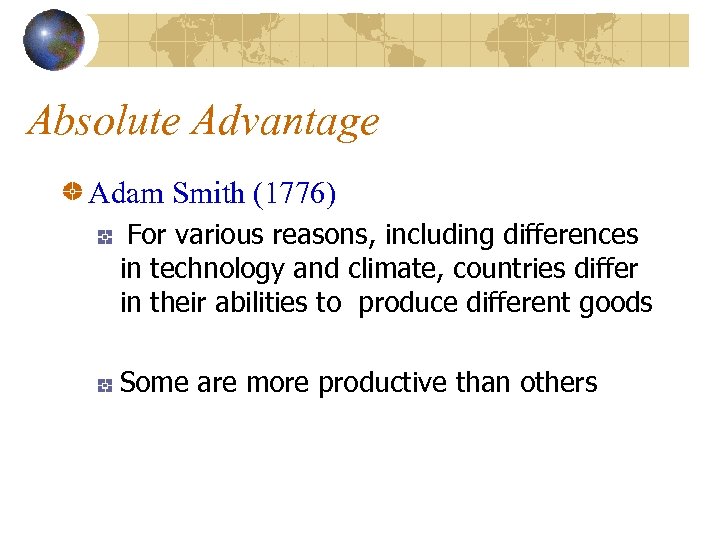 Absolute Advantage

Adam Smith (1776)

For various reasons, including differences in technology and climate, countries differ in their abilities to produce different goods

Some are more productive than others